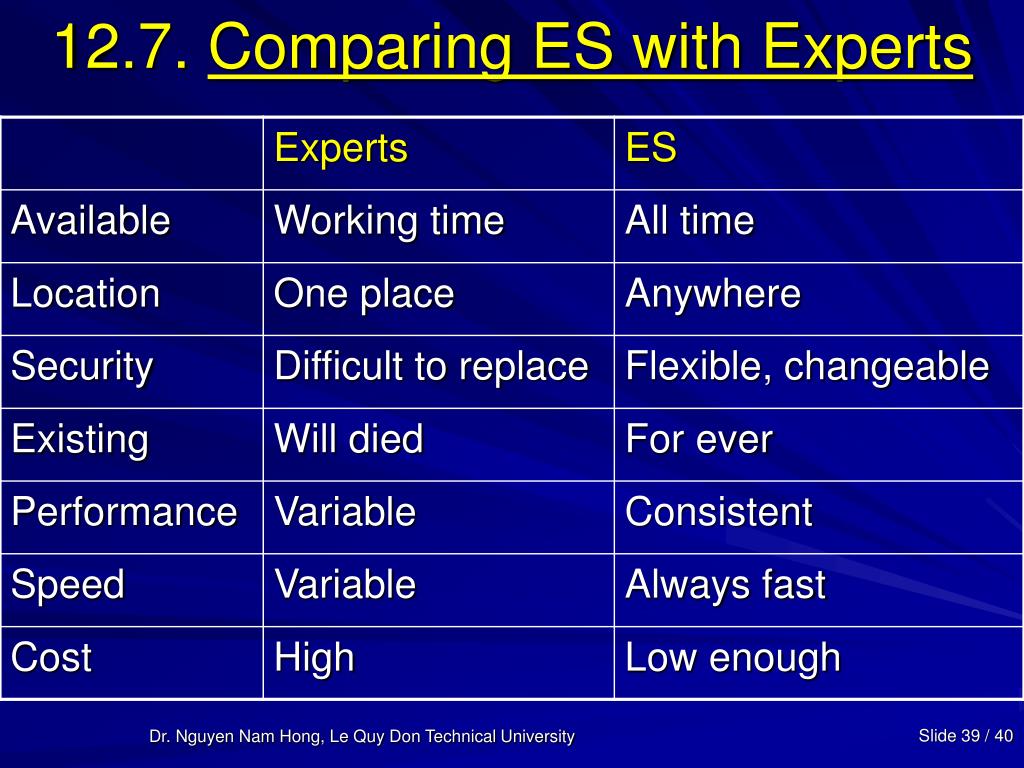 12.7. Comparing ES with Experts

| | Experts | ES |
|---|---|---|
| Available | Working time | All time |
| Location | One place | Anywhere |
| Security | Difficult to replace | Flexible, changeable |
| Existing | Will died | For ever |
| Performance | Variable | Consistent |
| Speed | Variable | Always fast |
| Cost | High | Low enough |

Dr. Nguyen Nam Hong, Le Quy Don Technical University

Slide 39 / 40